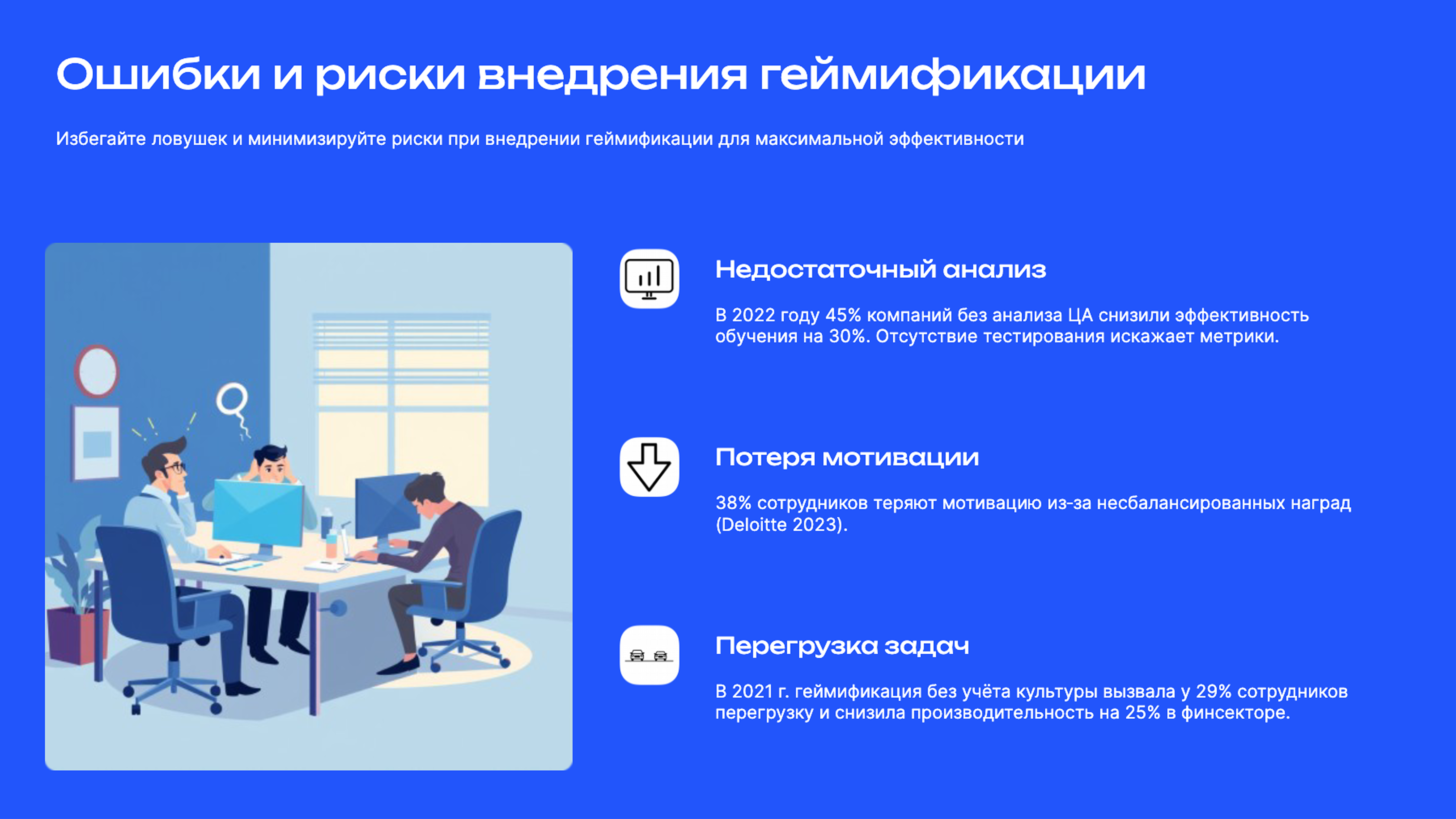 Ошибки и риски внедрения геймификации

Избегайте ловушек и минимизируйте риски при внедрении геймификации для максимальной эффективности

Недостаточный анализ

В 2022 году 45% компаний без анализа ЦА снизили эффективность обучения на 30%. Отсутствие тестирования искажает метрики.

Потеря мотивации

38% сотрудников теряют мотивацию из-за несбалансированных наград (Deloitte 2023).

Перегрузка задач

В 2021 г. геймификация без учёта культуры вызвала у 29% сотрудников перегрузку и снизила производительность на 25% в финсекторе.